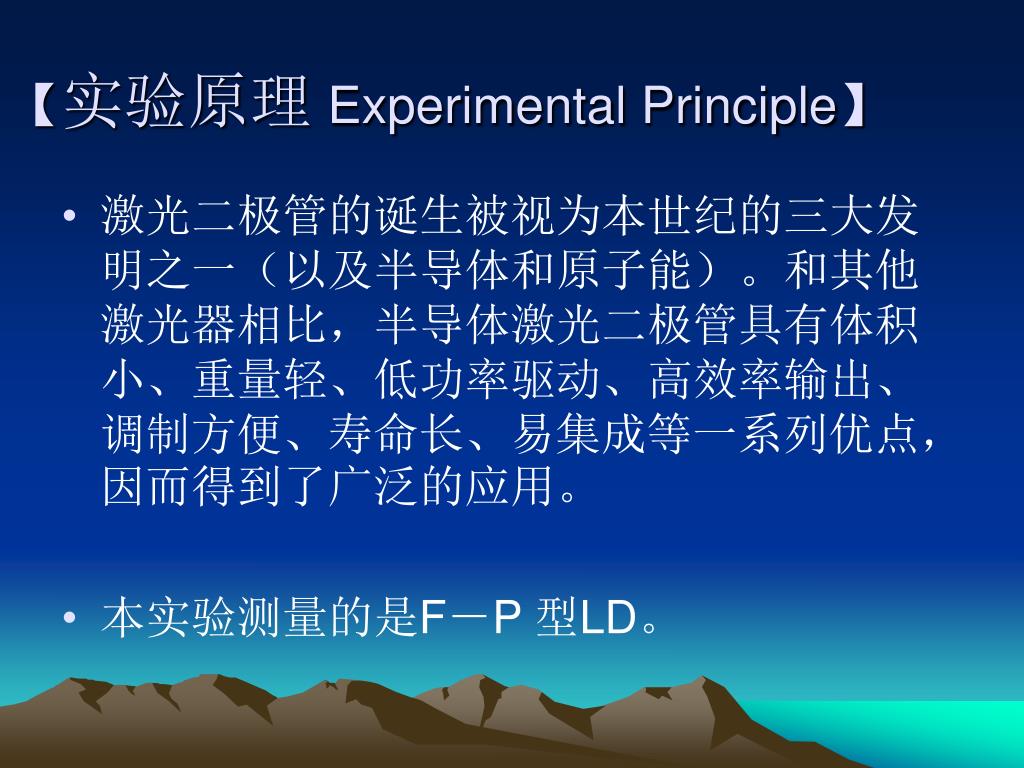 【实验原理 Experimental Principle】

• 激光二极管的诞生被视为本世纪的三大发明之一（以及半导体和原子能）。和其他激光器相比，半导体激光二极管具有体积小、重量轻、低功率驱动、高效率输出、调制方便、寿命长、易集成等一系列优点，因而得到了广泛的应用。

• 本实验测量的是F－P 型LD。